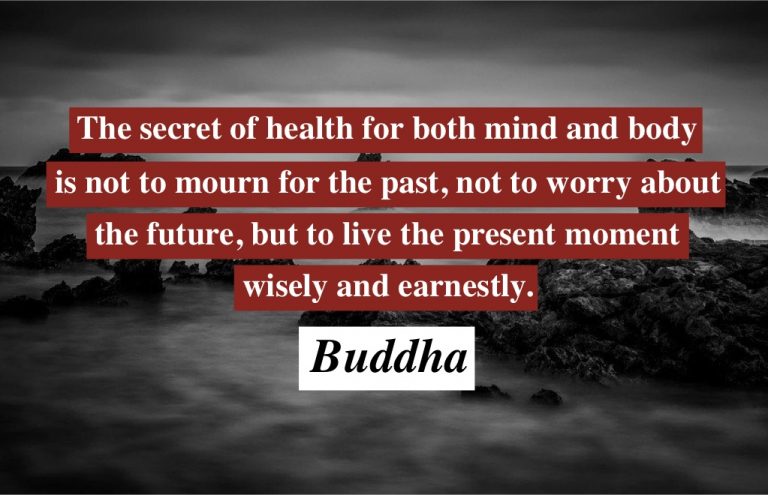 The secret of health for both mind and body is not to mourn for the past, not to worry about the future, but to live the present moment wisely and earnestly.

Buddha